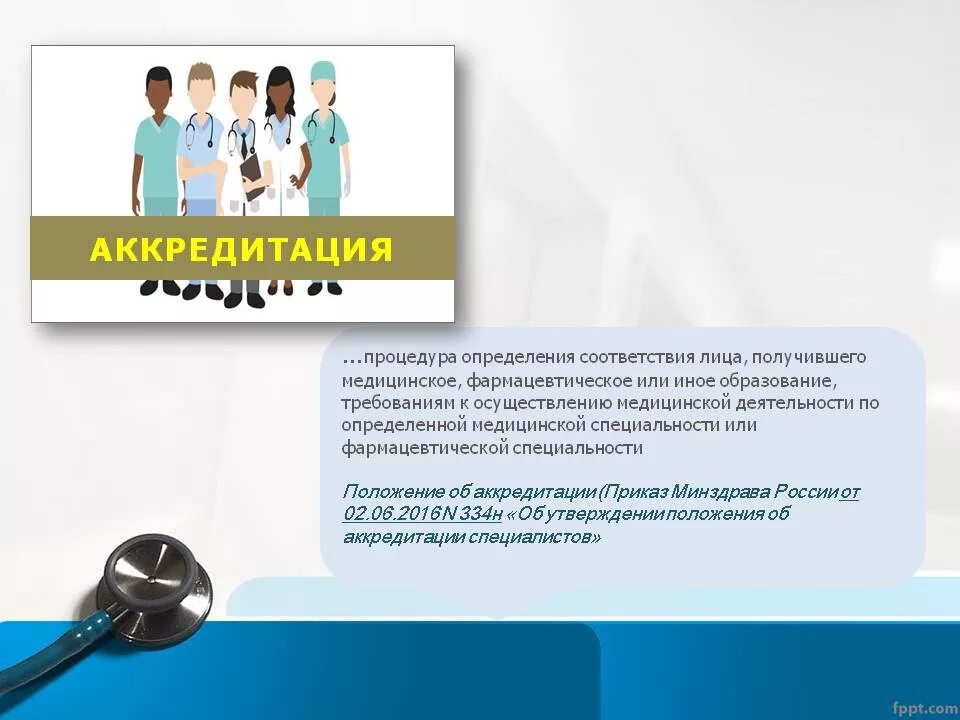 АККРЕДИТАЦИЯ

…процедура определения соответствия лица, получившего медицинское, фармацевтическое или иное образование, требованиям к осуществлению медицинской деятельности по определенной медицинской специальности или фармацевтической специальности

Положение об аккредитации (Приказ Минздрава России от 02.06.2016 N 334н «Об утверждении положения об аккредитации специалистов»

fppt.com